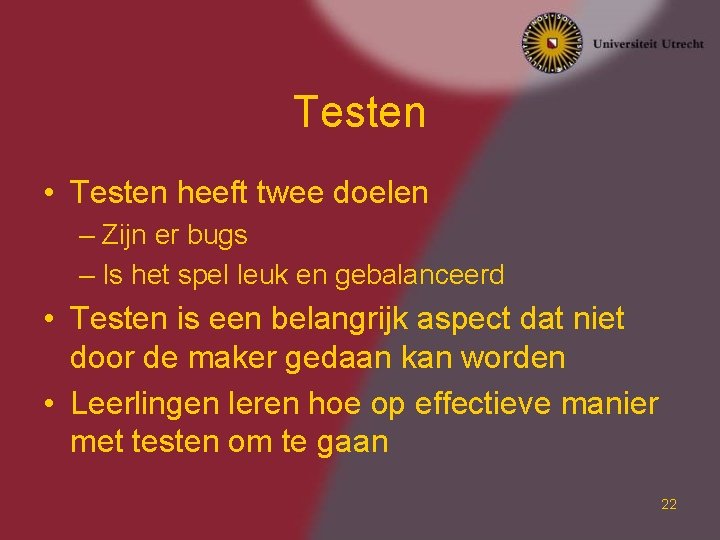 Universiteit Utrecht

Testen

• Testen heeft twee doelen
– Zijn er bugs
– Is het spel leuk en gebalanceerd
• Testen is een belangrijk aspect dat niet door de maker gedaan kan worden
• Leerlingen leren hoe op effectieve manier met testen om te gaan

22